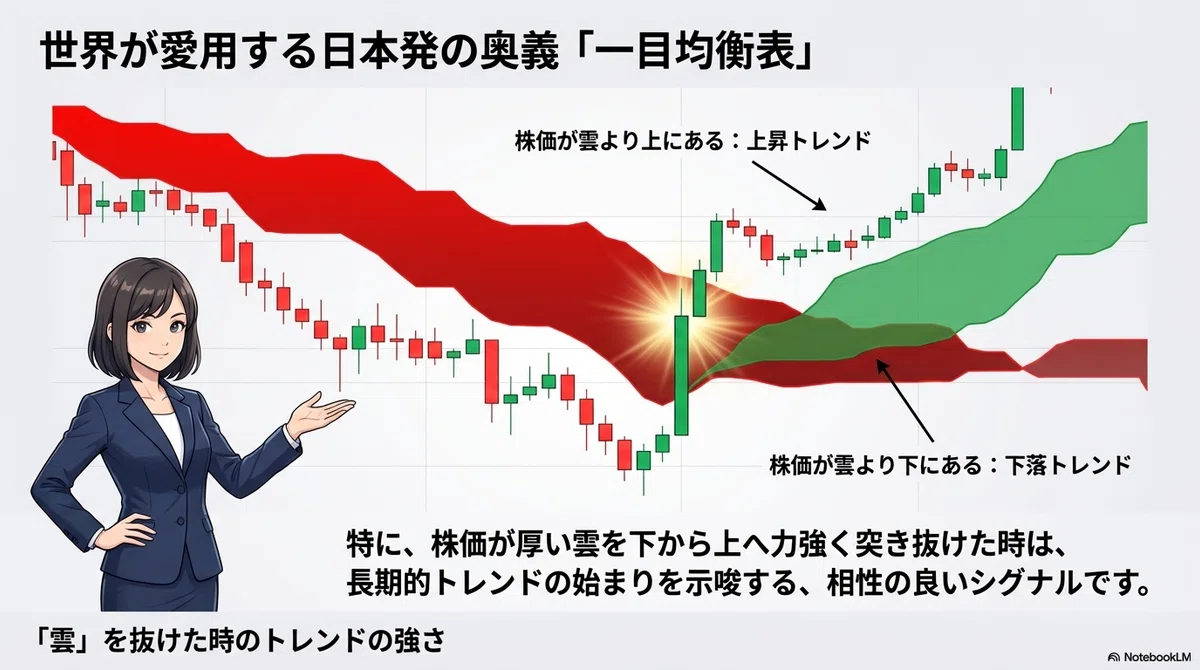 世界が愛用する日本発の奥義「一目均衡表」

株価が雲より上にある：上昇トレンド

株価が雲より下にある：下落トレンド

特に、株価が厚い雲を下から上へ力強く突き抜けた時は、長期的トレンドの始まりを示唆する、相性の良いシグナルです。

「雲」を抜けた時のトレンドの強さ

NotebookLM